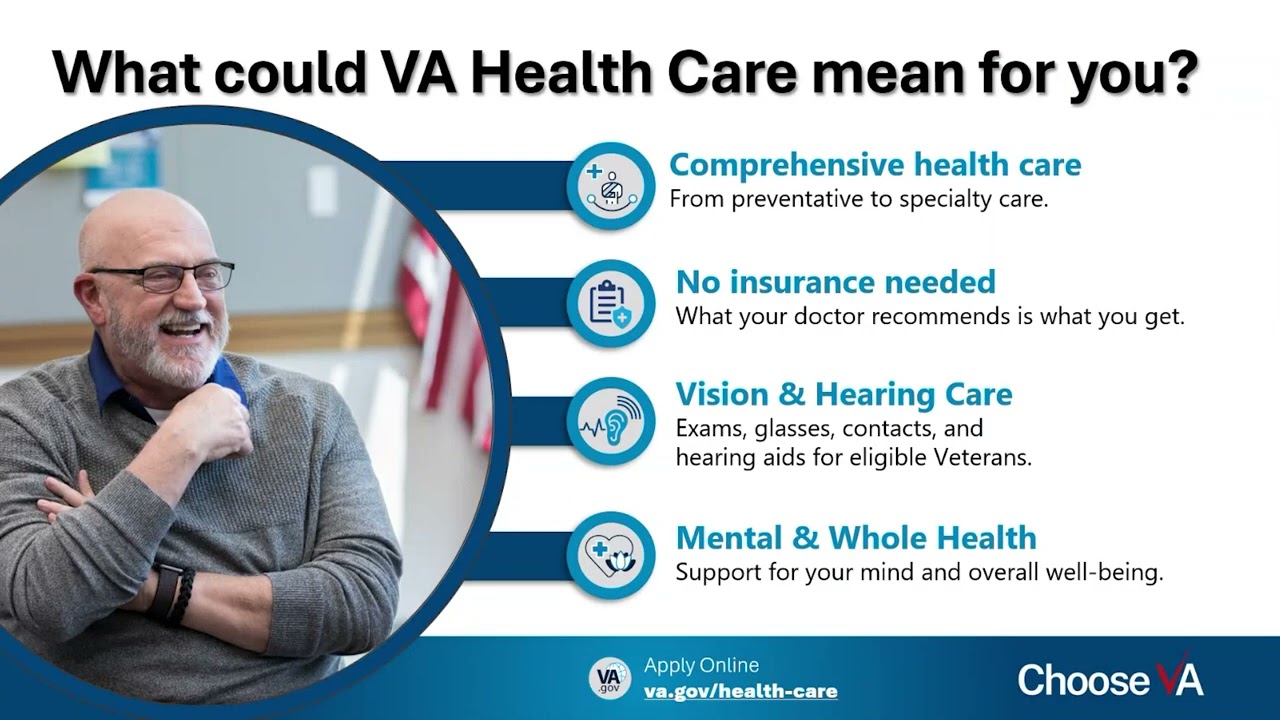 What could VA Health Care mean for you?

Comprehensive health care
From preventative to specialty care.

No insurance needed
What your doctor recommends is what you get.

Vision & Hearing Care
Exams, glasses, contacts, and hearing aids for eligible Veterans.

Mental & Whole Health
Support for your mind and overall well-being.

VA.gov
Apply Online
va.gov/health-care

Choose VA